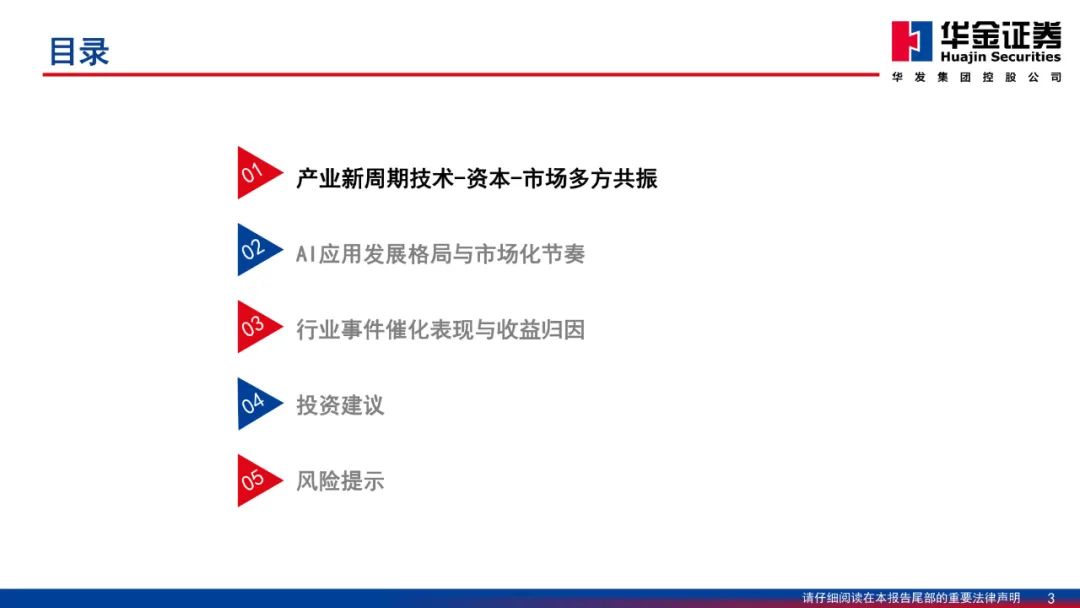 目录

华金证券
Huajin Securities
华发集团控股公司

01 产业新周期技术-资本-市场多方共振

02 AI应用发展格局与市场化节奏

03 行业事件催化表现与收益归因

04 投资建议

05 风险提示

请仔细阅读在本报告尾部的重要法律声明 3